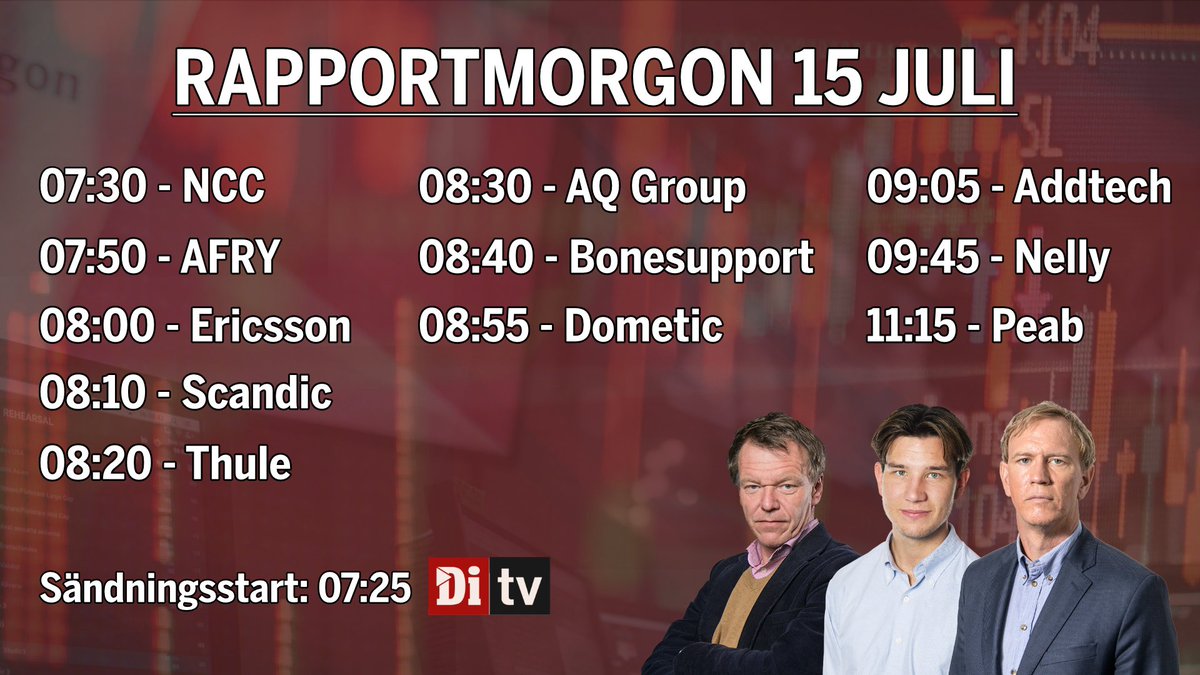 RAPPORTMORGON 15 JULI

07:30 - NCC
07:50 - AFRY
08:00 - Ericsson
08:10 - Scandic
08:20 - Thule

08:30 - AQ Group
08:40 - Bonesupport
08:55 - Dometic

09:05 - Addtech
09:45 - Nelly
11:15 - Peab

Sändningsstart: 07:25 Di tv